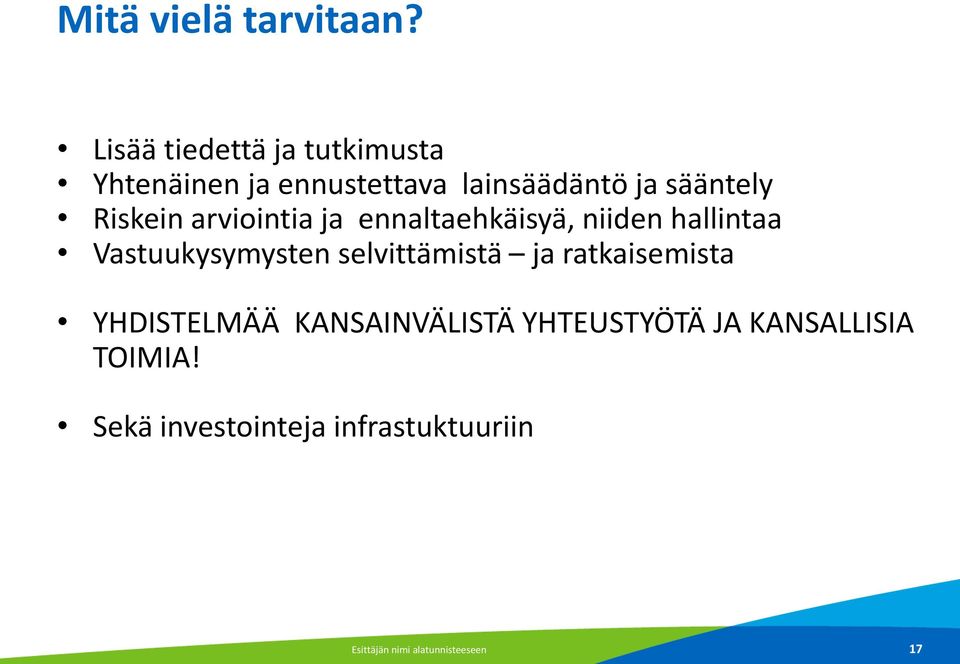 Mitä vielä tarvitaan?

• Lisää tiedettä ja tutkimusta
• Yhtenäinen ja ennustettava lainsäädäntö ja sääntely
• Riskein arviointia ja ennaltaehkäisyä, niiden hallintaa
• Vastuukysymysten selvittämistä – ja ratkaisemista

• YHDISTELMÄÄ KANSAINVÄLISTÄ YHTEUSTYÖTÄ JA KANSALLISIA TOIMIA!

• Sekä investointeja infrastuktuuriin

Esittäjän nimi alatunnisteeseen

17